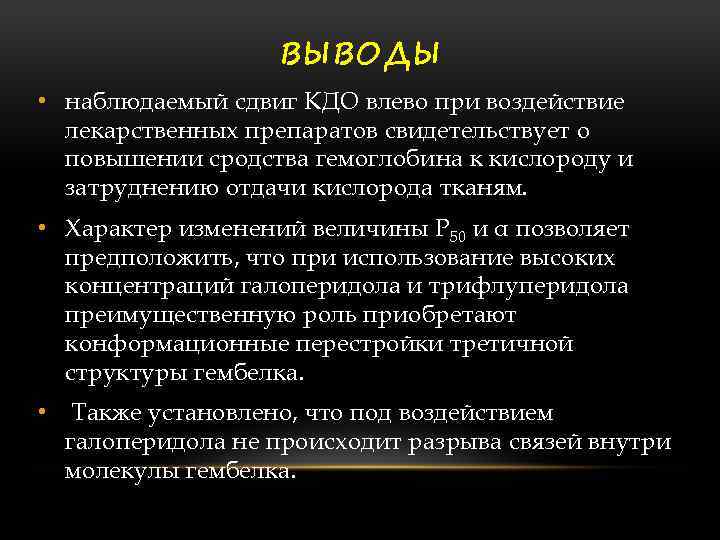 ВЫВОДЫ

• наблюдаемый сдвиг КДО влево при воздействие лекарственных препаратов свидетельствует о повышении сродства гемоглобина к кислороду и затруднению отдачи кислорода тканям.

• Характер изменений величины $P_{50}$ и α позволяет предположить, что при использование высоких концентраций галоперидола и трифлуперидола преимущественную роль приобретают конформационные перестройки третичной структуры гембелка.

• Также установлено, что под воздействием галоперидола не происходит разрыва связей внутри молекулы гембелка.